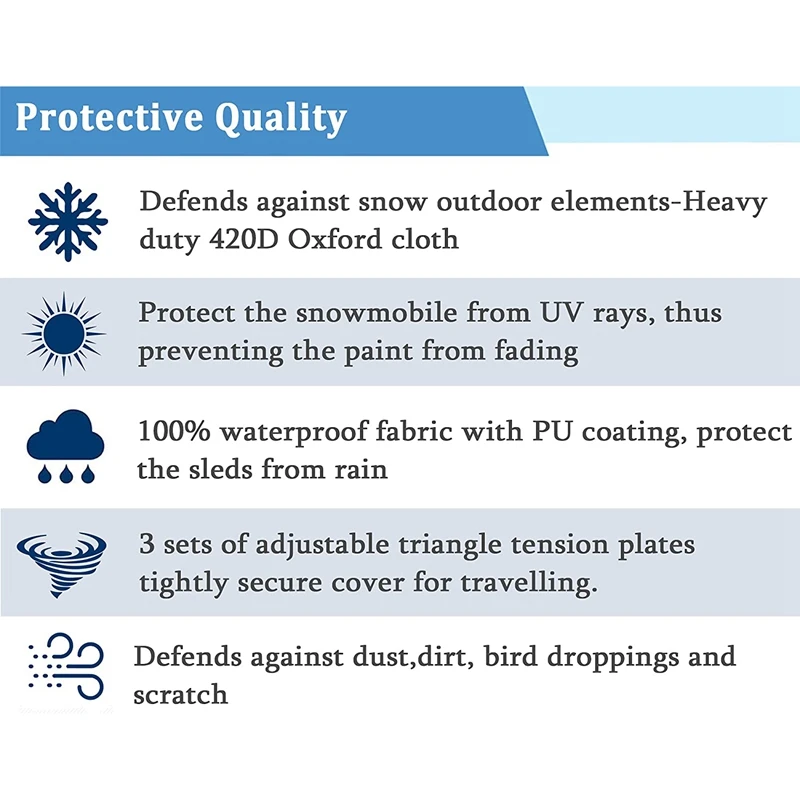 Protective Quality

Defends against snow outdoor elements-Heavy duty 420D Oxford cloth

Protect the snowmobile from UV rays, thus preventing the paint from fading

100% waterproof fabric with PU coating, protect the sleds from rain

3 sets of adjustable triangle tension plates tightly secure cover for travelling.

Defends against dust,dirt, bird droppings and scratch